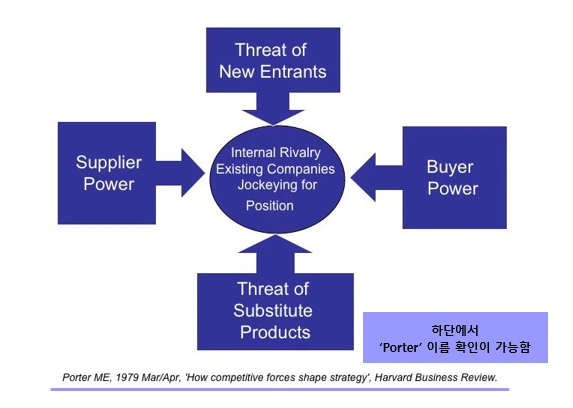 Threat of New Entrants

Supplier Power

Internal Rivalry Existing Companies Jockeying for Position

Buyer Power

Threat of Substitute Products

하단에서
'Porter' 이름 확인이 가능함

Porter ME, 1979 Mar/Apr, 'How competitive forces shape strategy', Harvard Business Review.